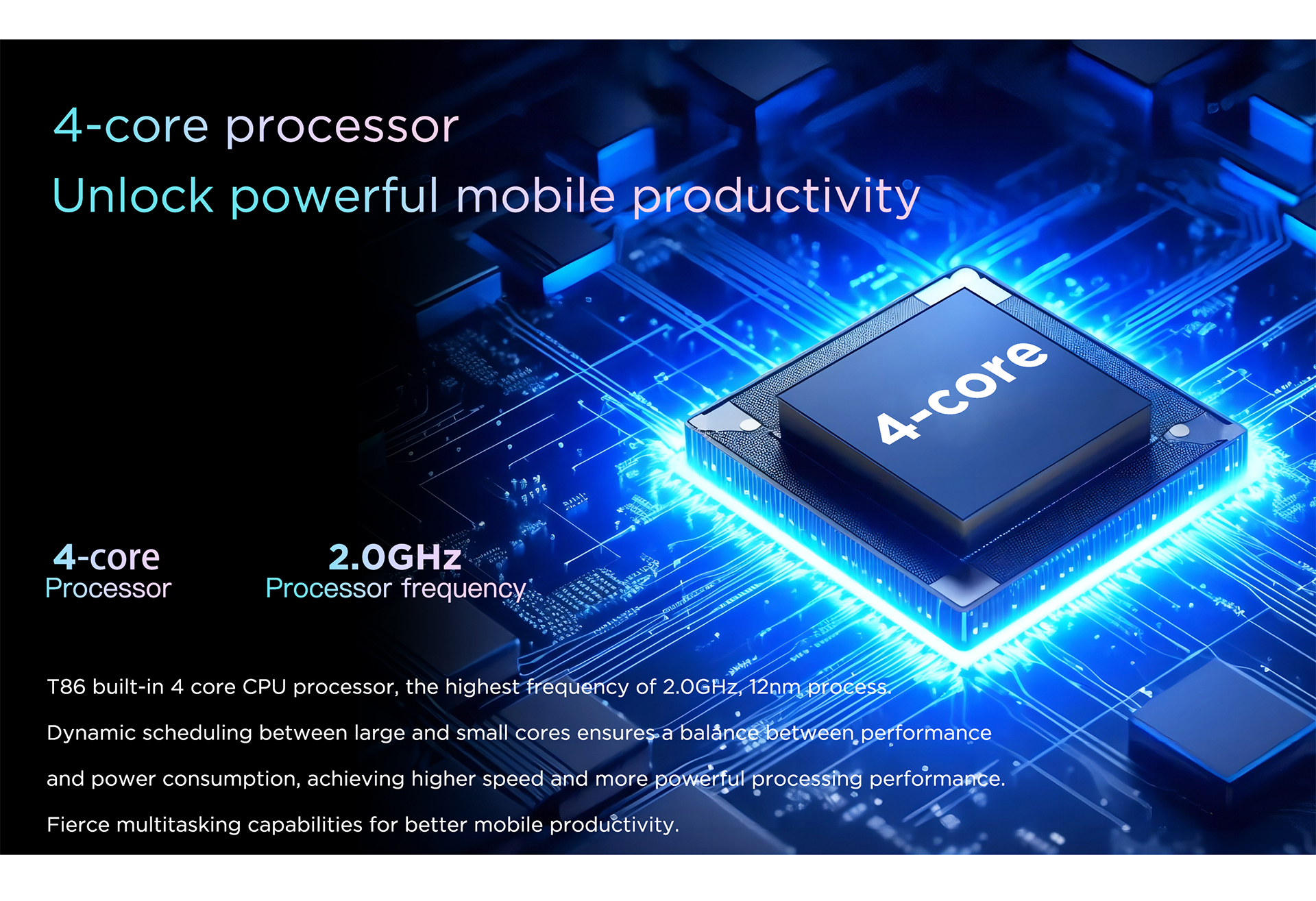 4-core processor
Unlock powerful mobile productivity

4-core

4-core
Processor

2.0GHz
Processor frequency

T86 built-in 4 core CPU processor, the highest frequency of 2.0GHz, 12nm process.
Dynamic scheduling between large and small cores ensures a balance between performance and power consumption, achieving higher speed and more powerful processing performance.
Fierce multitasking capabilities for better mobile productivity.